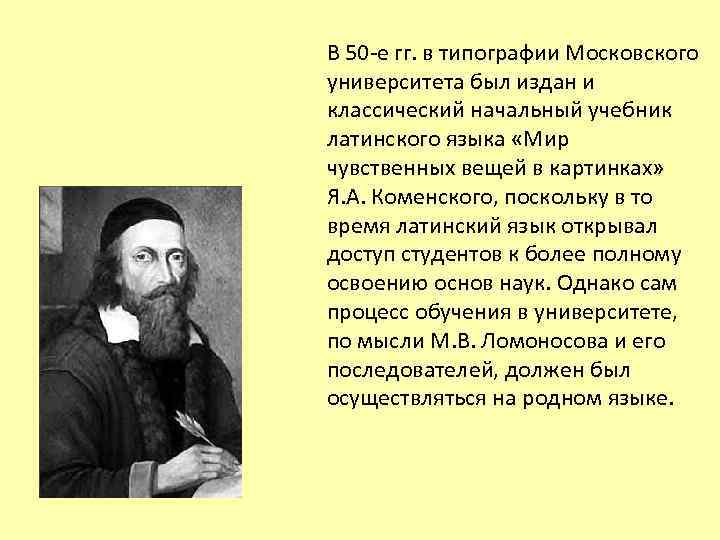 В 50-е гг. в типографии Московского университета был издан и классический начальный учебник латинского языка «Мир чувственных вещей в картинках» Я.А. Коменского, поскольку в то время латинский язык открывал доступ студентов к более полному освоению основ наук. Однако сам процесс обучения в университете, по мысли М.В. Ломоносова и его последователей, должен был осуществляться на родном языке.